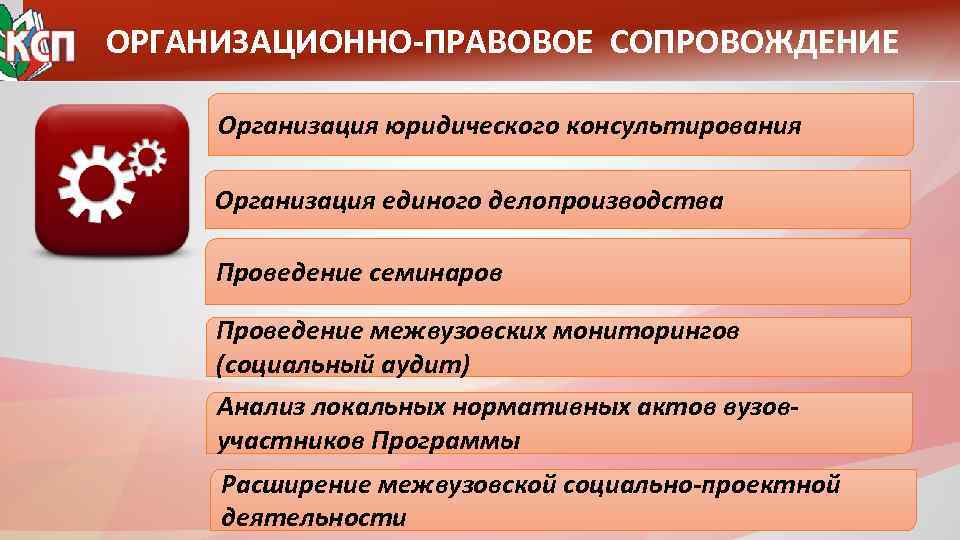 КСП ОРГАНИЗАЦИОННО-ПРАВОВОЕ СОПРОВОЖДЕНИЕ

Организация юридического консультирования

Организация единого делопроизводства

Проведение семинаров

Проведение межвузовских мониторингов (социальный аудит)

Анализ локальных нормативных актов вузов-участников Программы

Расширение межвузовской социально-проектной деятельности